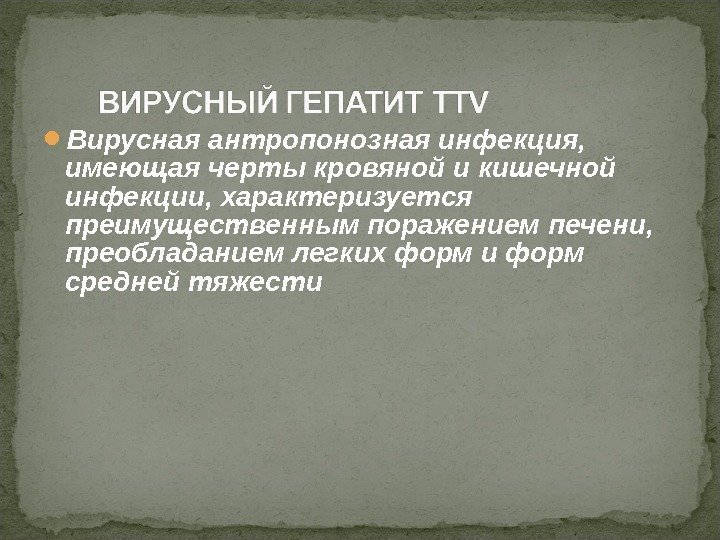 ВИРУСНЫЙ ГЕПАТИТ TTV

Вирусная антропонозная инфекция, имеющая черты кровяной и кишечной инфекции, характеризуется преимущественным поражением печени, преобладанием легких форм и форм средней тяжести